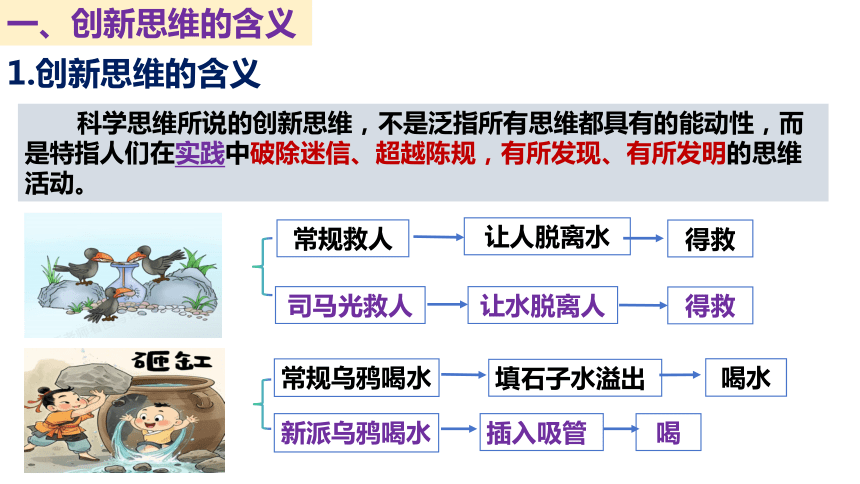 一、创新思维的含义

1.创新思维的含义

科学思维所说的创新思维，不是泛指所有思维都具有的能动性，而是特指人们在实践中破除迷信、超越陈规，有所发现、有所发明的思维活动。

常规救人 → 让人脱离水 → 得救

司马光救人 → 让水脱离人 → 得救

砸缸

常规乌鸦喝水 → 填石子水溢出 → 喝水

新派乌鸦喝水 → 插入吸管 → 喝